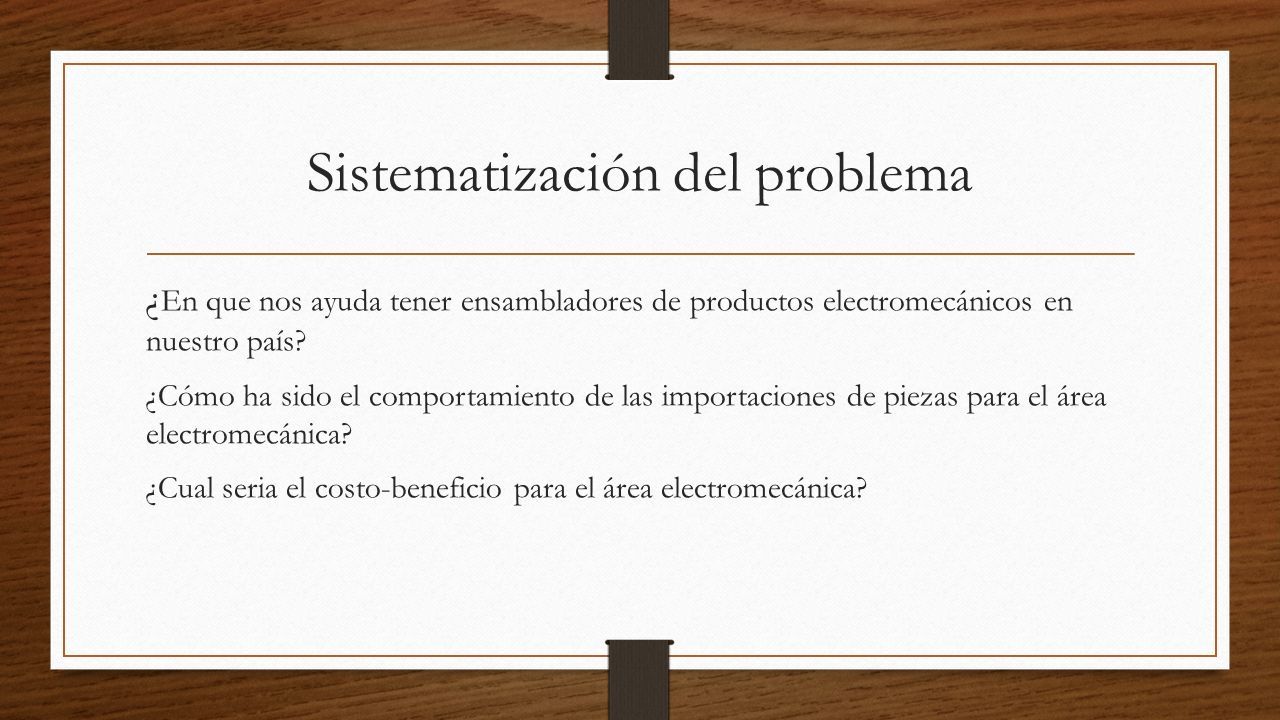 Sistematización del problema

¿En que nos ayuda tener ensambladores de productos electromecánicos en nuestro país?

¿Cómo ha sido el comportamiento de las importaciones de piezas para el área electromecánica?

¿Cual seria el costo-beneficio para el área electromecánica?